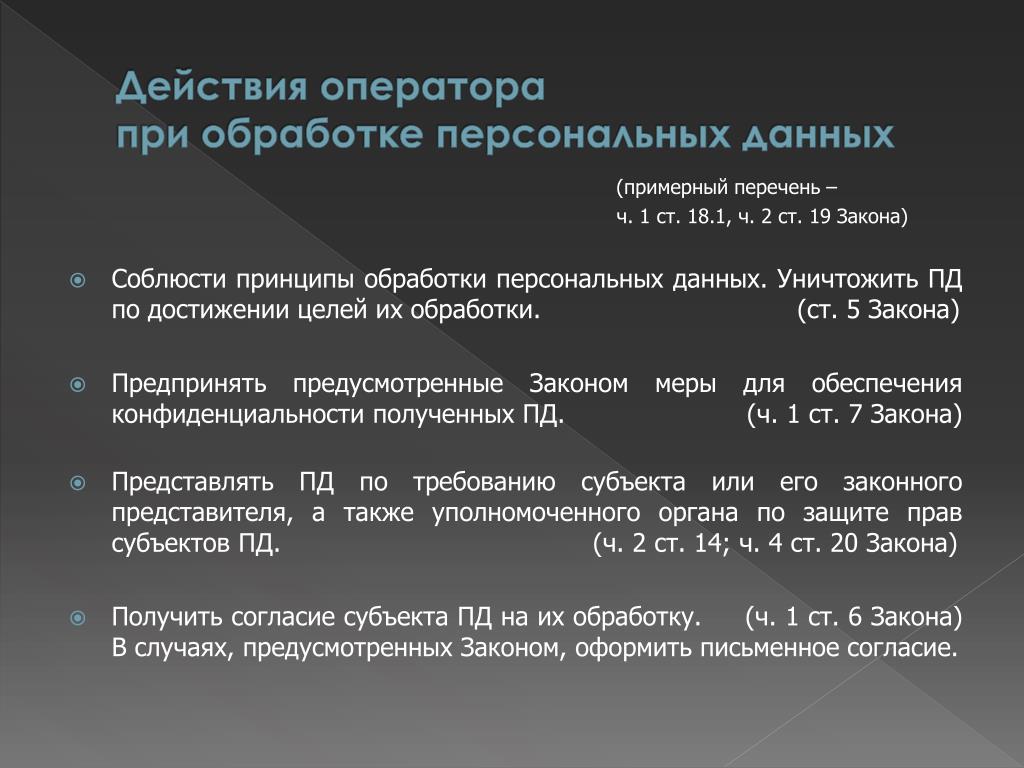 Действия оператора
при обработке персональных данных

(примерный перечень –
ч. 1 ст. 18.1, ч. 2 ст. 19 Закона)

Соблюсти принципы обработки персональных данных. Уничтожить ПД по достижении целей их обработки. (ст. 5 Закона)

Предпринять предусмотренные Законом меры для обеспечения конфиденциальности полученных ПД. (ч. 1 ст. 7 Закона)

Представлять ПД по требованию субъекта или его законного представителя, а также уполномоченного органа по защите прав субъектов ПД. (ч. 2 ст. 14; ч. 4 ст. 20 Закона)

Получить согласие субъекта ПД на их обработку. (ч. 1 ст. 6 Закона) В случаях, предусмотренных Законом, оформить письменное согласие.